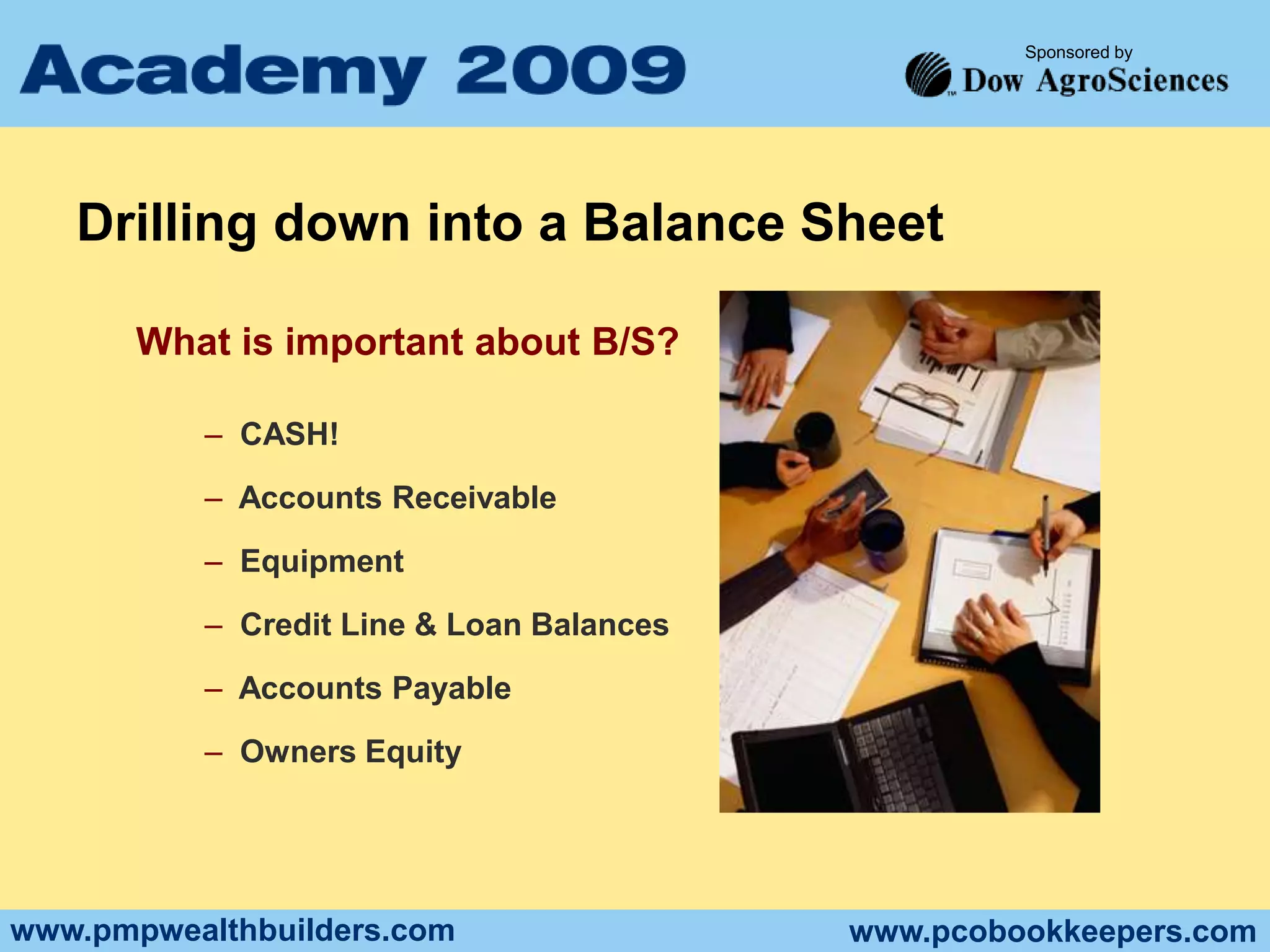 Academy 2009

Sponsored by
Dow AgroSciences

Drilling down into a Balance Sheet

What is important about B/S?

– CASH!
– Accounts Receivable
– Equipment
– Credit Line & Loan Balances
– Accounts Payable
– Owners Equity

www.pmpwealthbuilders.com

www.pcobookkeepers.com